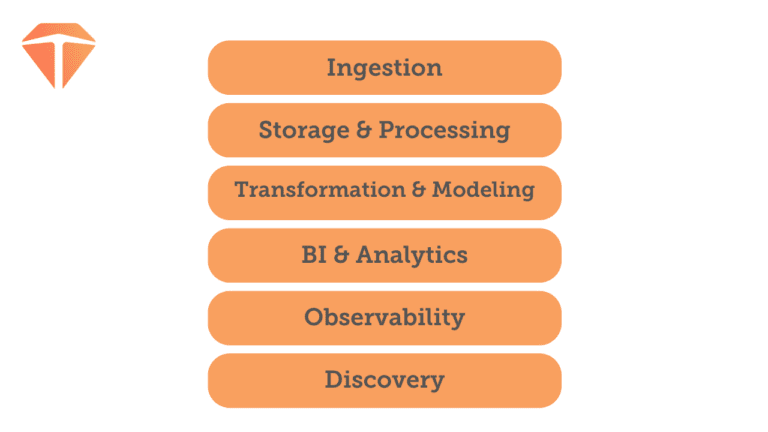 Ingestion

Storage & Processing

Transformation & Modeling

BI & Analytics

Observability

Discovery